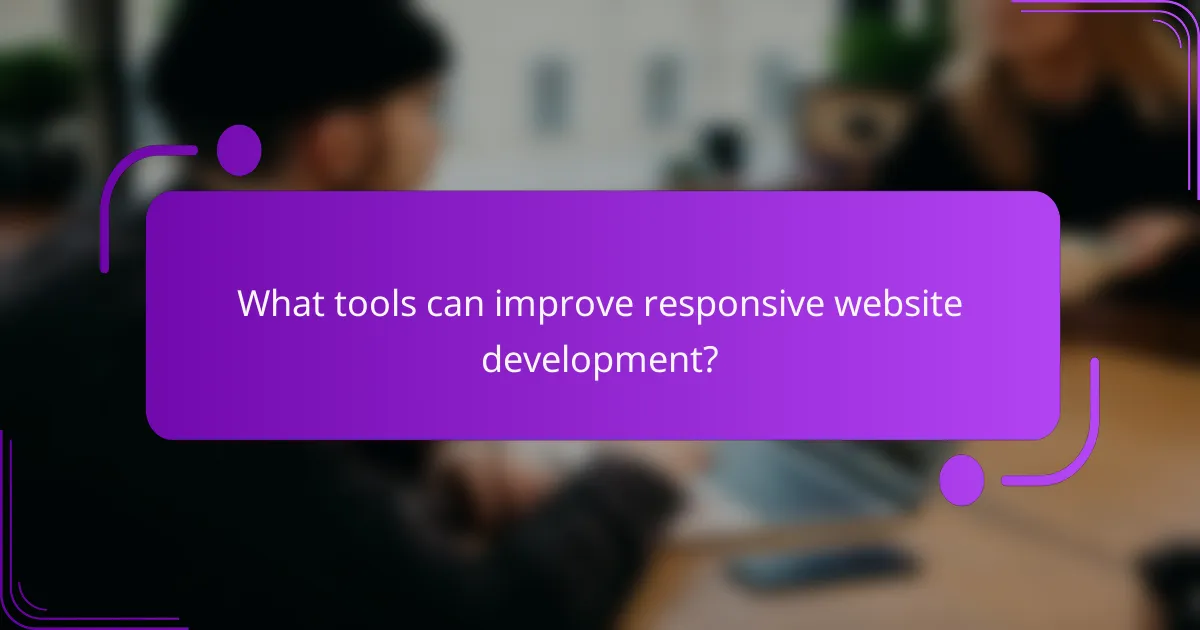 What tools can improve responsive website development?